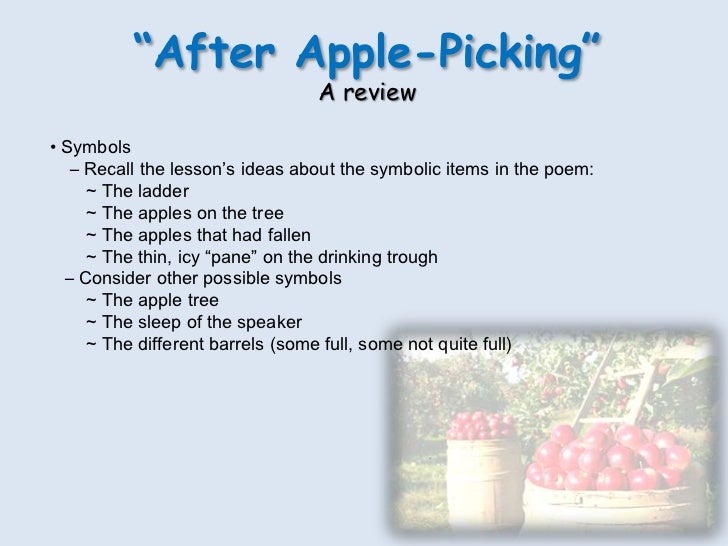 “After Apple-Picking”
A review

• Symbols
– Recall the lesson’s ideas about the symbolic items in the poem:
~ The ladder
~ The apples on the tree
~ The apples that had fallen
~ The thin, icy “pane” on the drinking trough
– Consider other possible symbols
~ The apple tree
~ The sleep of the speaker
~ The different barrels (some full, some not quite full)